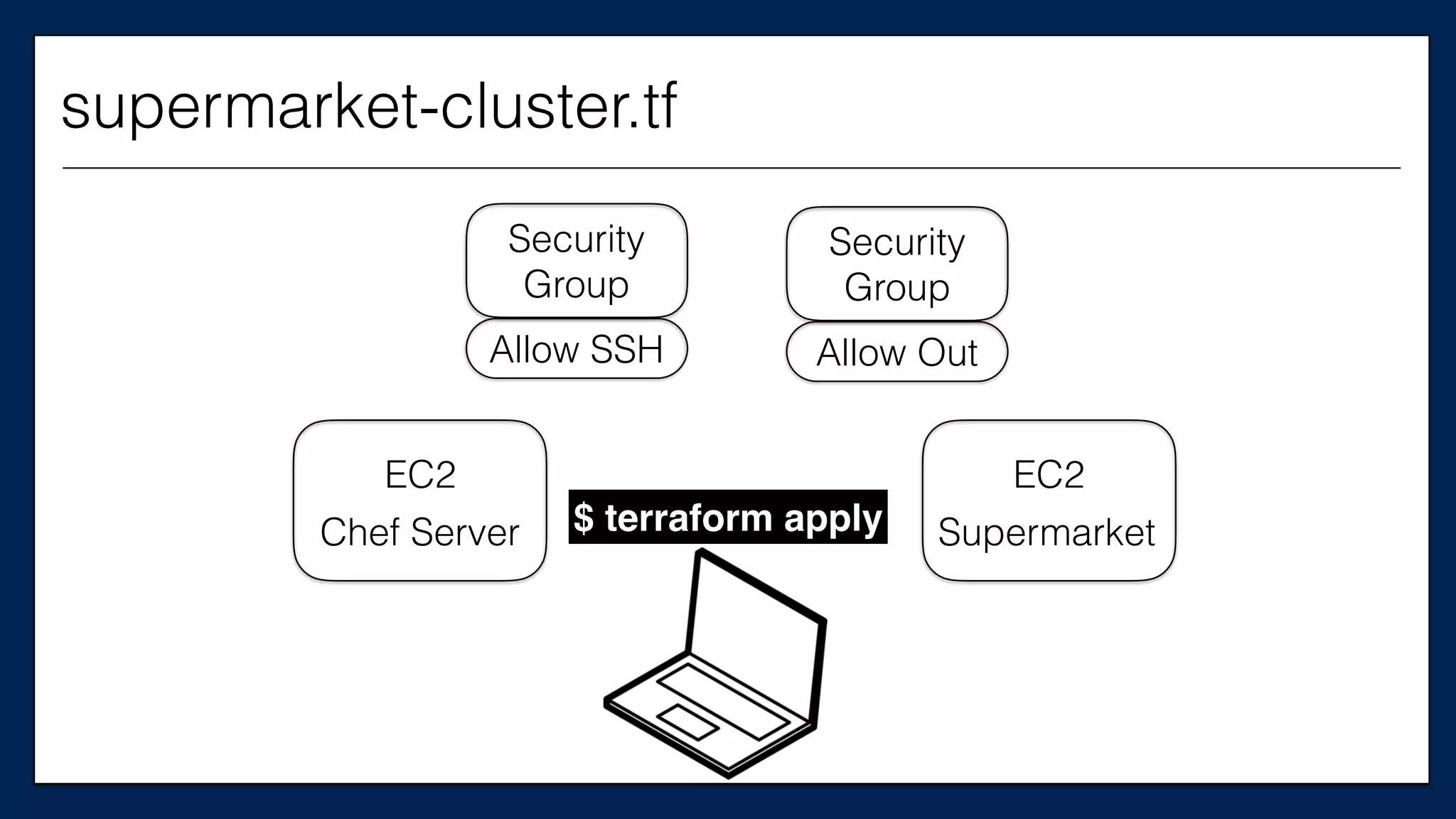 supermarket-cluster.tf

Security Group

Allow SSH

Security Group

Allow Out

EC2
Chef Server

$ terraform apply

EC2
Supermarket